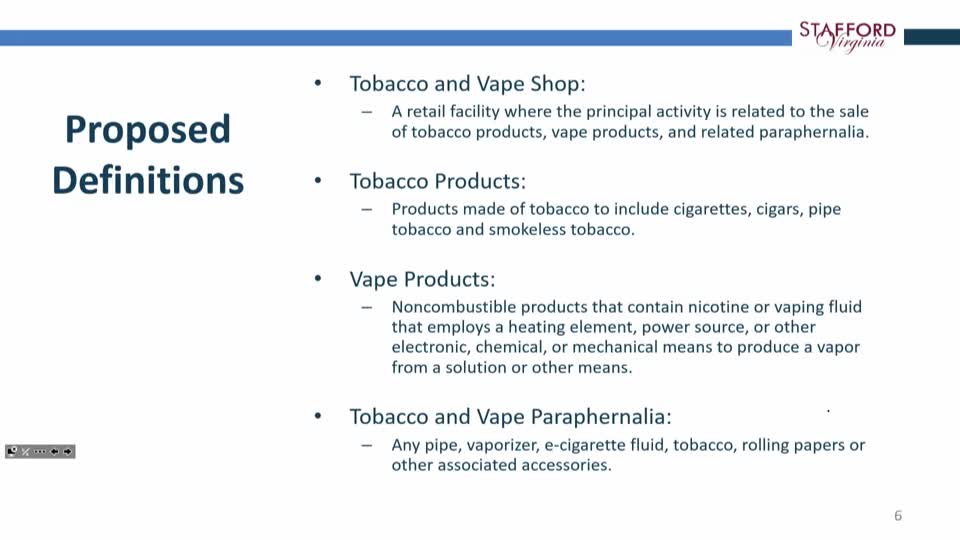 STAFFORD
Virginia

Proposed Definitions

• Tobacco and Vape Shop:
– A retail facility where the principal activity is related to the sale of tobacco products, vape products, and related paraphernalia.

• Tobacco Products:
– Products made of tobacco to include cigarettes, cigars, pipe tobacco and smokeless tobacco.

• Vape Products:
– Noncombustible products that contain nicotine or vaping fluid that employs a heating element, power source, or other electronic, chemical, or mechanical means to produce a vapor from a solution or other means.

• Tobacco and Vape Paraphernalia:
– Any pipe, vaporizer, e-cigarette fluid, tobacco, rolling papers or other associated accessories.

6